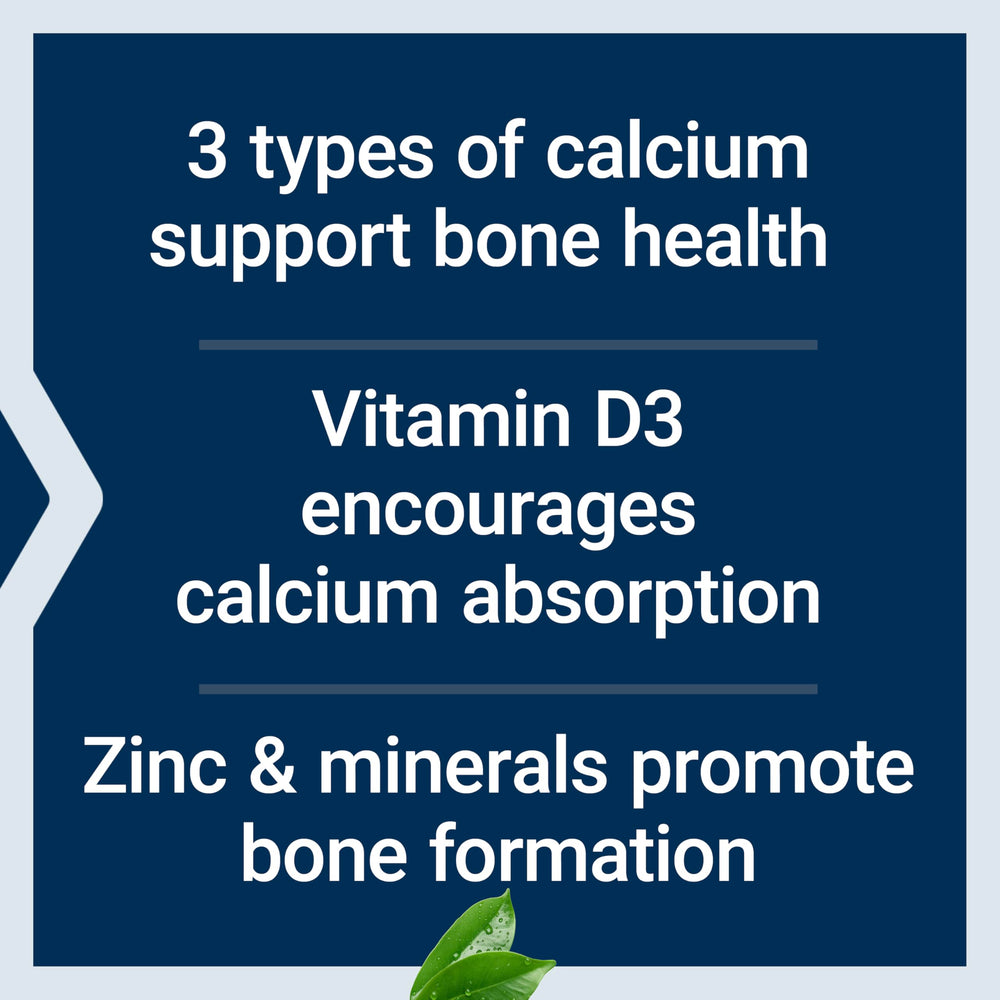 3 types of calcium support bone health

Vitamin D3 encourages calcium absorption

Zinc & minerals promote bone formation